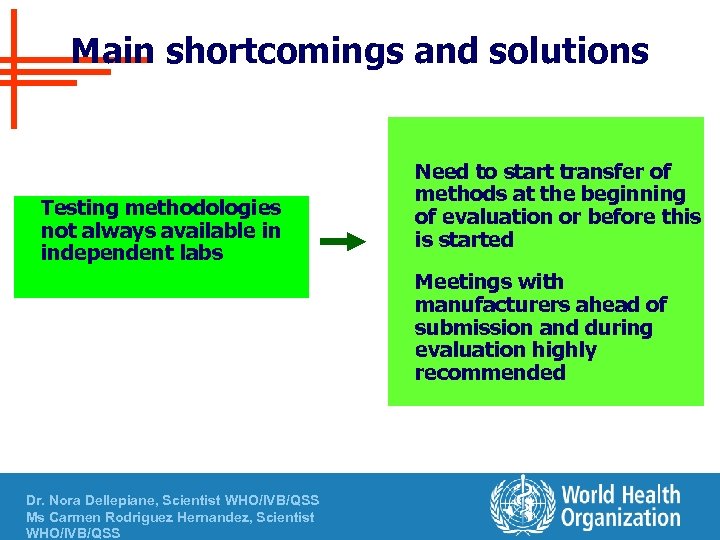 Main shortcomings and solutions

Testing methodologies not always available in independent labs

Need to start transfer of methods at the beginning of evaluation or before this is started

Meetings with manufacturers ahead of submission and during evaluation highly recommended

Dr. Nora Dellepiane, Scientist WHO/IVB/QSS
Ms Carmen Rodriguez Hernandez, Scientist WHO/IVB/QSS

World Health Organization